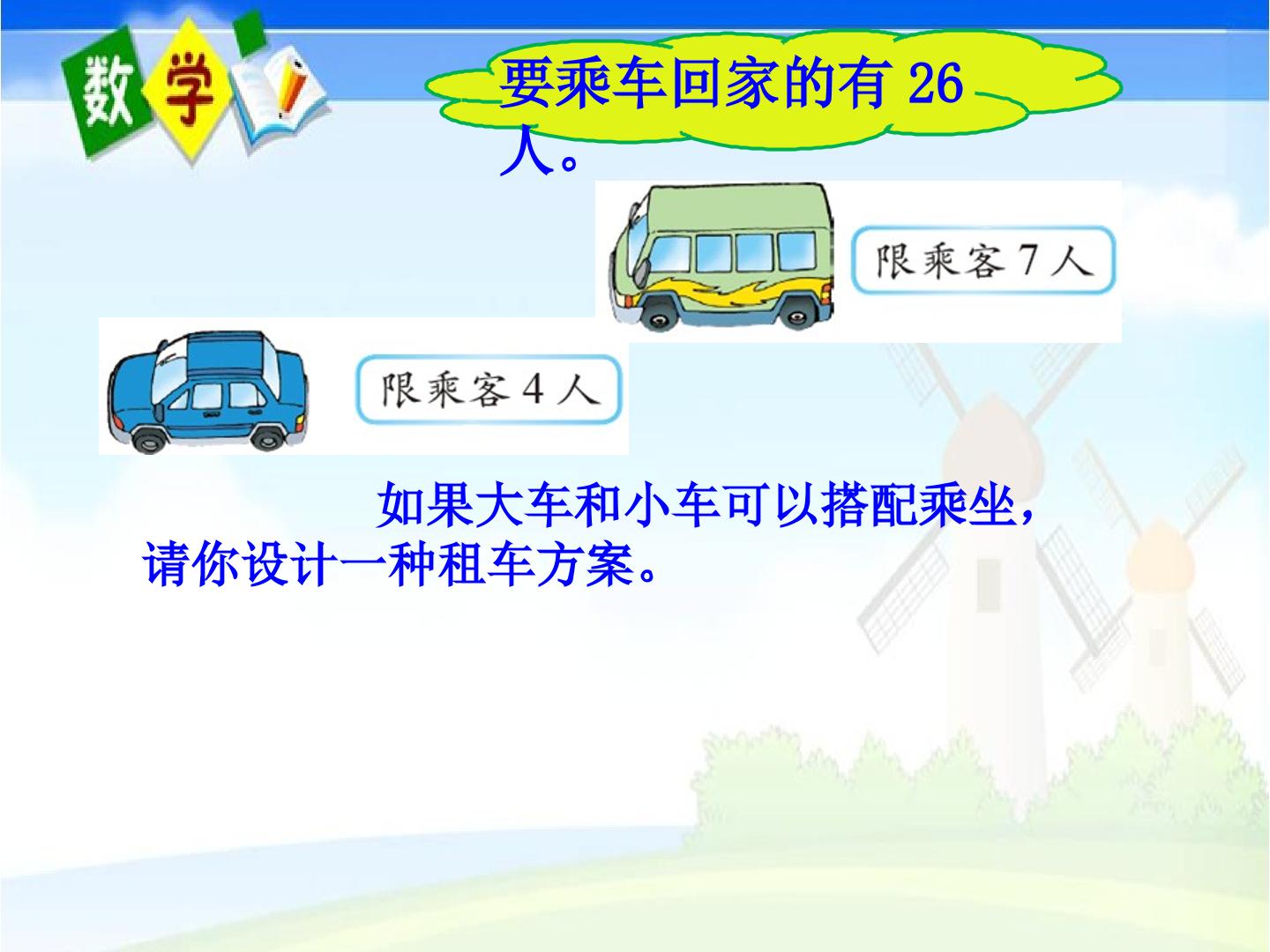 数学

要乘车回家的有26人。

限乘客7人

限乘客4人

如果大车和小车可以搭配乘坐，请你设计一种租车方案。